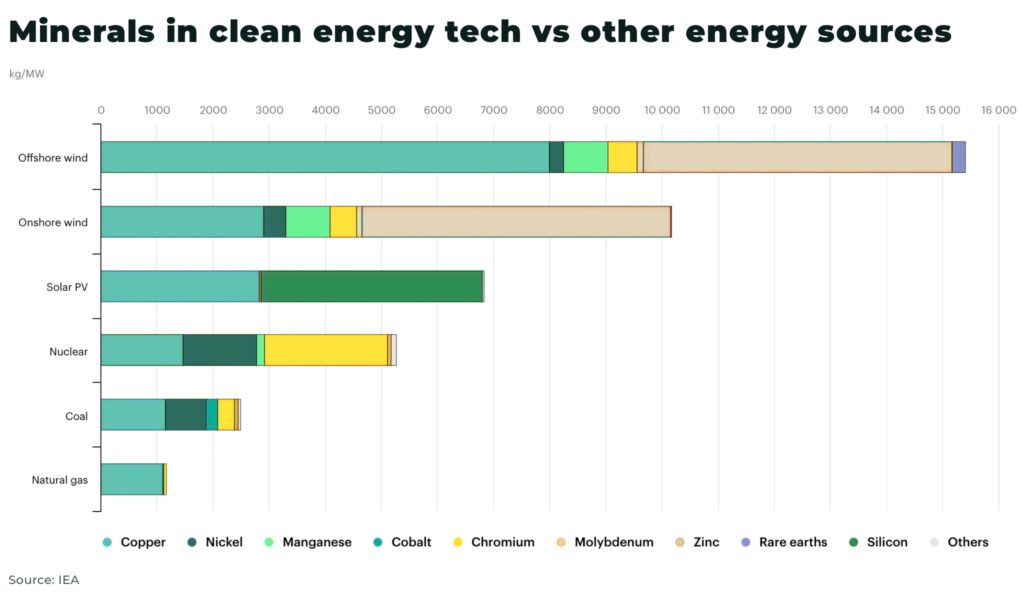 Minerals in clean energy tech vs other energy sources

kg/MW

0 1000 2000 3000 4000 5000 6000 7000 8000 9000 10 000 11 000 12 000 13 000 14 000 15 000 16 000

Offshore wind

Onshore wind

Solar PV

Nuclear

Coal

Natural gas

Copper Nickel Manganese Cobalt Chromium Molybdenum Zinc Rare earths Silicon Others

Source: IEA